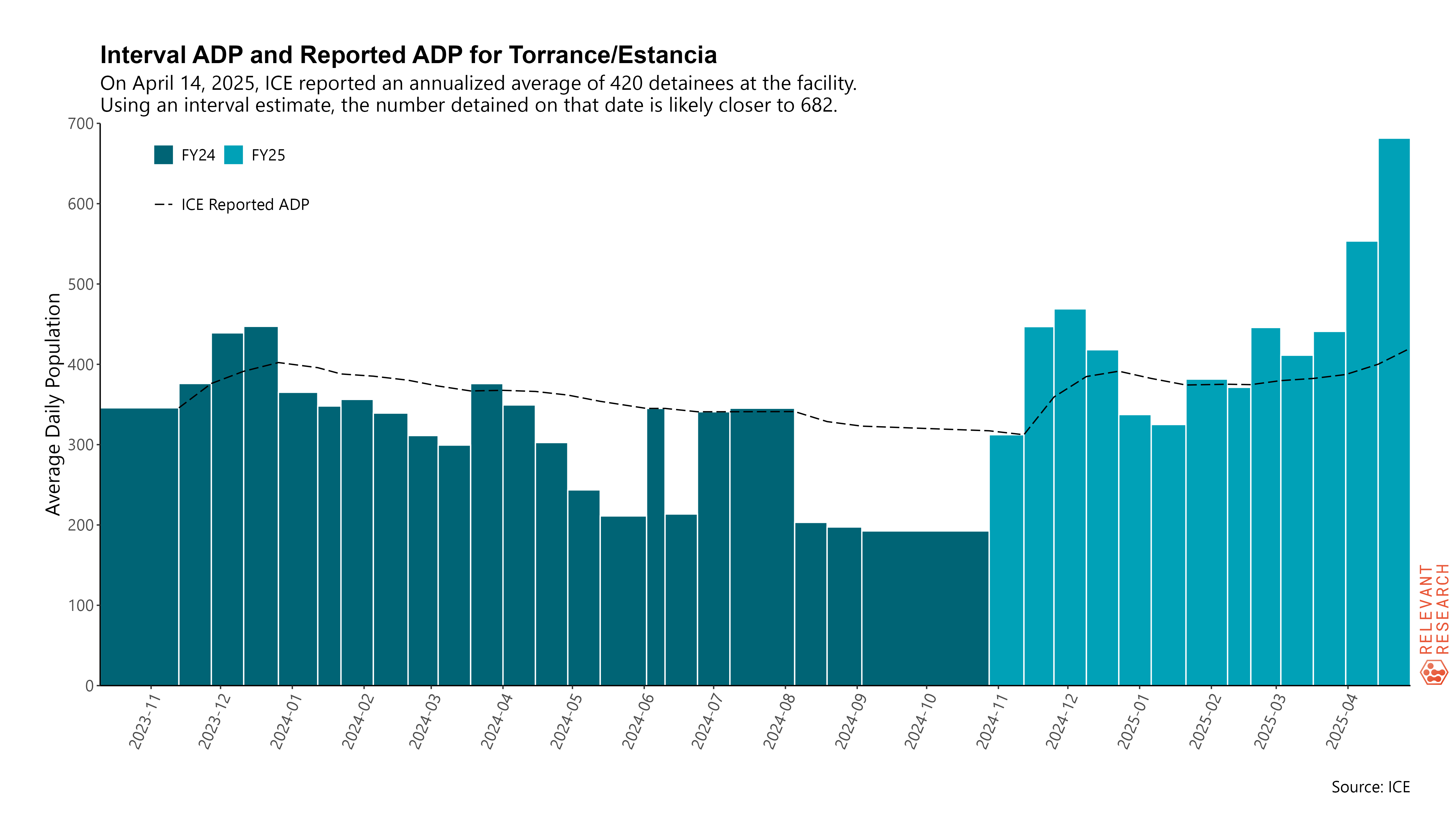 Interval ADP and Reported ADP for Torrance/Estancia
On April 14, 2025, ICE reported an annualized average of 420 detainees at the facility.
Using an interval estimate, the number detained on that date is likely closer to 682.

FY24 FY25

ICE Reported ADP

Average Daily Population

700
600
500
400
300
200
100
0

2023-11
2023-12
2024-01
2024-02
2024-03
2024-04
2024-05
2024-06
2024-07
2024-08
2024-09
2024-10
2024-11
2024-12
2025-01
2025-02
2025-03
2025-04

RELEVANT RESEARCH

Source: ICE